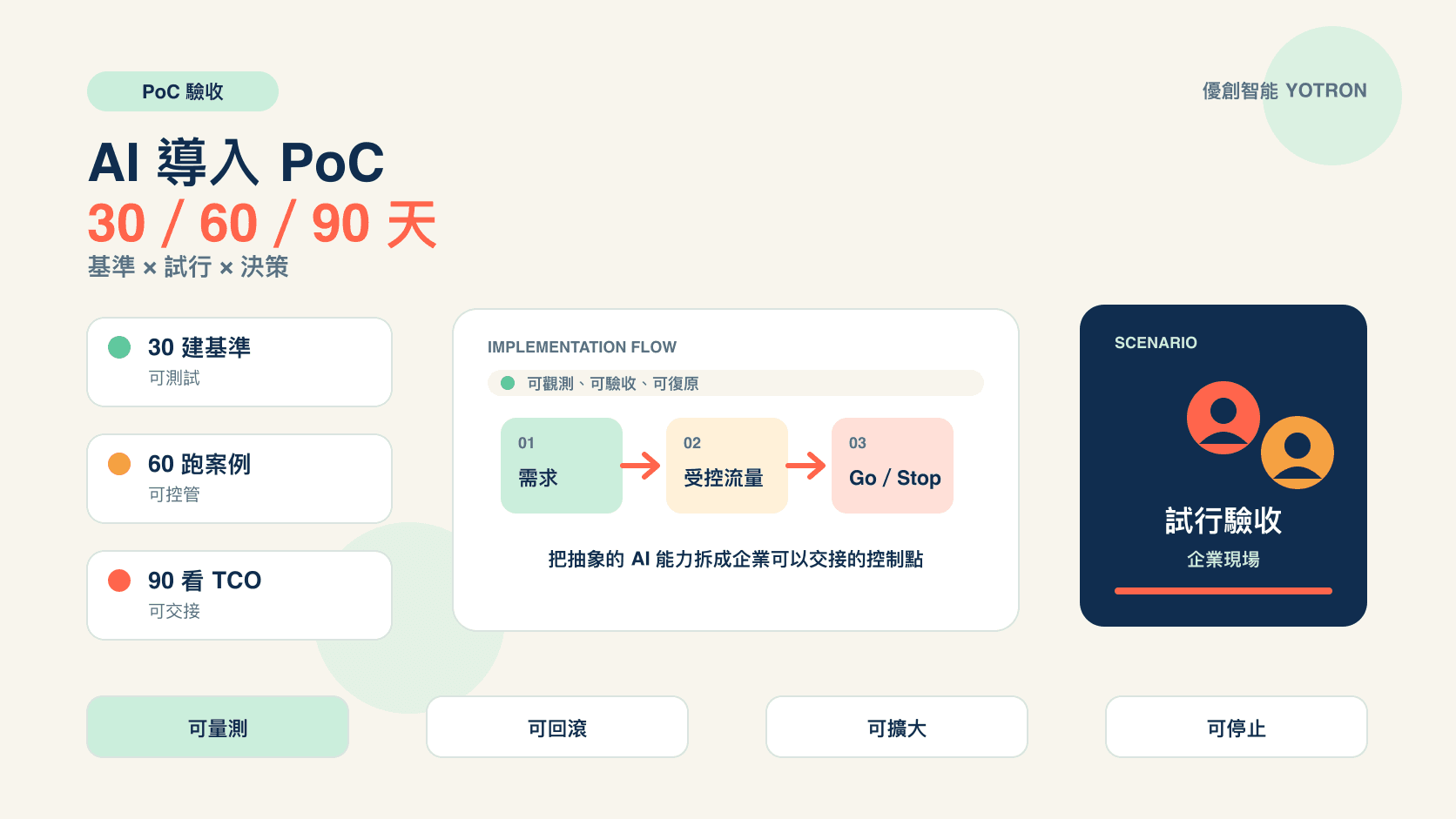 PoC 驗收

優創智能 YOTRON

AI 導入 PoC
30 / 60 / 90 天
基準 × 試行 × 決策

30 建基準
可測試

60 跑案例
可控管

90 看 TCO
可交接

IMPLEMENTATION FLOW
可觀測、可驗收、可復原

01
需求

02
受控流量

03
Go / Stop

把抽象的 AI 能力拆成企業可以交接的控制點

SCENARIO

試行驗收
企業現場

可量測

可回滾

可擴大

可停止